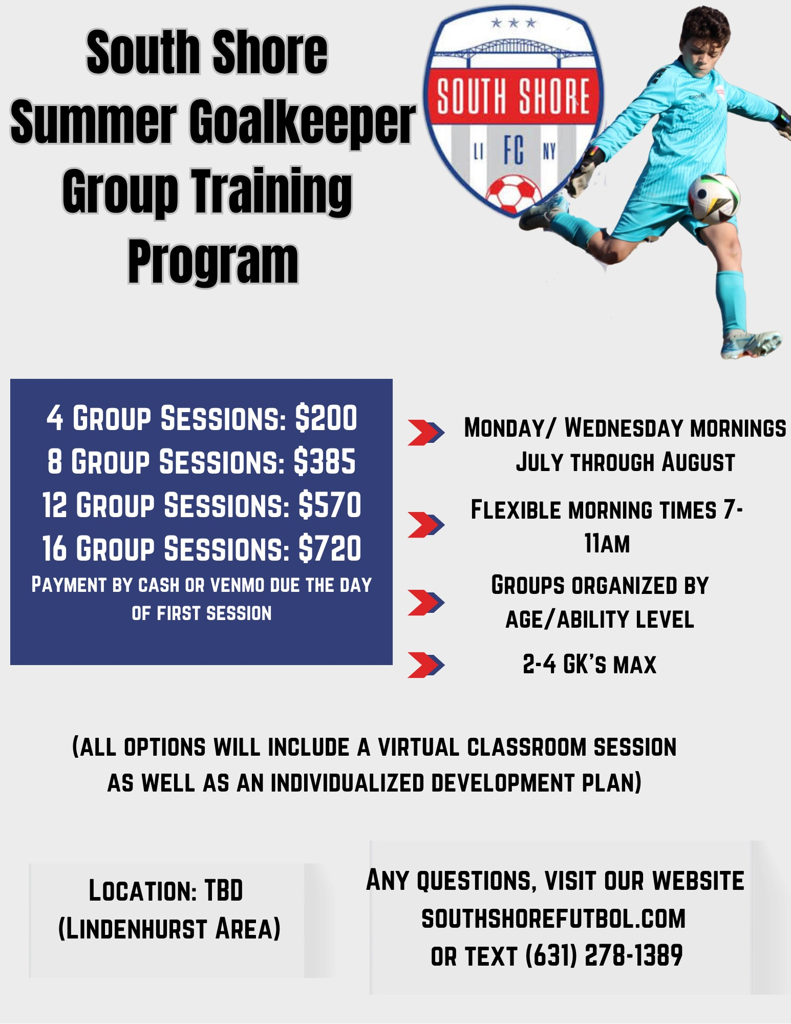 South Shore Summer Goalkeeper Group Training Program

SOUTH SHORE
LI FC NY

4 Group Sessions: $200
8 Group Sessions: $385
12 Group Sessions: $570
16 Group Sessions: $720
Payment by cash or venmo due the day of first session

Monday/ Wednesday mornings July through August

Flexible morning times 7-11am

Groups organized by age/ability level

2-4 GK's max

(all options will include a virtual classroom session as well as an individualized development plan)

Location: TBD
(Lindenhurst Area)

Any questions, visit our website
southshorefutbol.com
or text (631) 278-1389